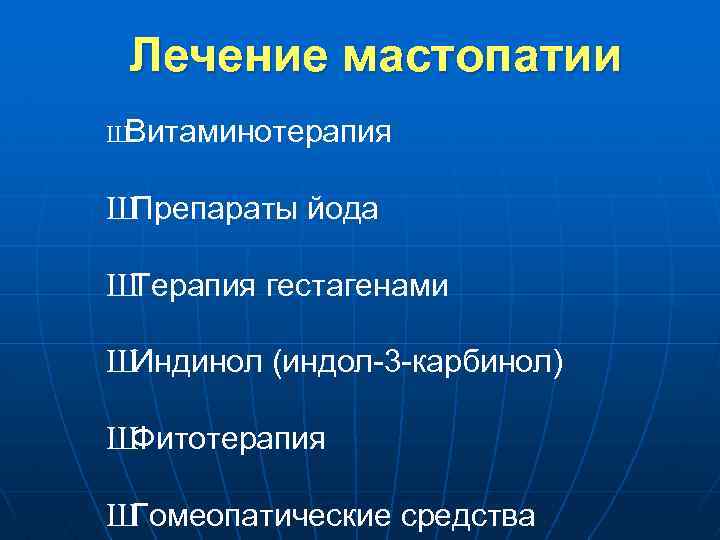 Лечение мастопатии

ШВитаминотерапия

ШПрепараты йода

ШТерапия гестагенами

ШИндинол (индол-3-карбинол)

ШФитотерапия

ШГомеопатические средства